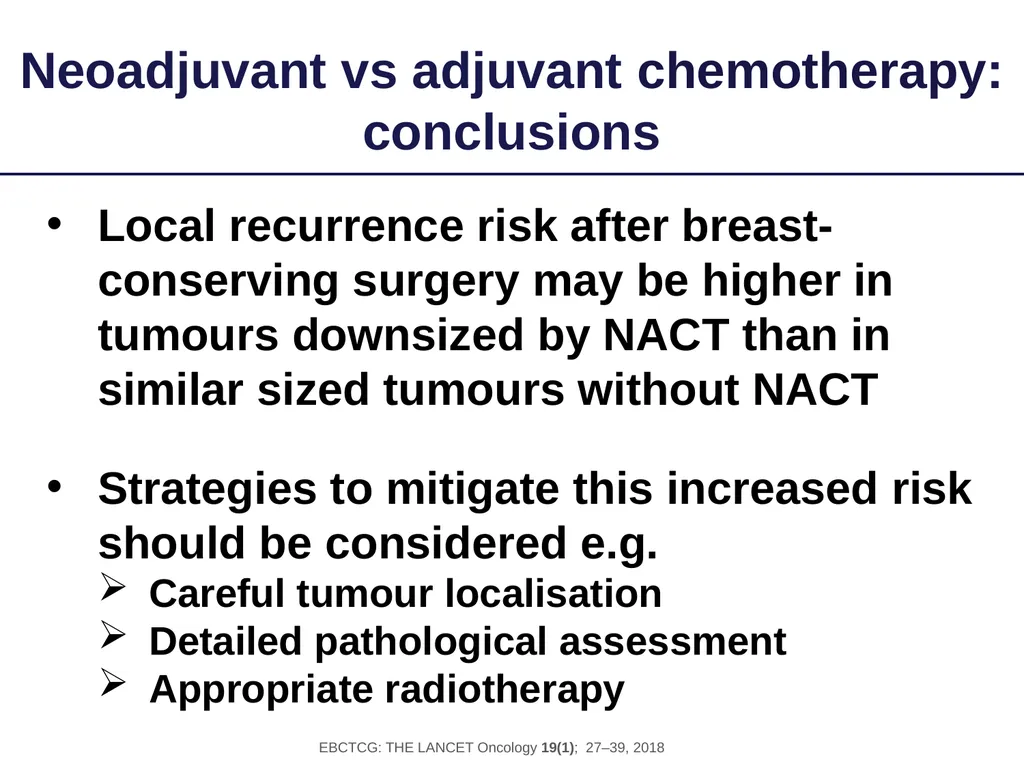 Neoadjuvant vs adjuvant chemotherapy: conclusions

• Local recurrence risk after breast-conserving surgery may be higher in tumours downsized by NACT than in similar sized tumours without NACT

• Strategies to mitigate this increased risk should be considered e.g.
➢ Careful tumour localisation
➢ Detailed pathological assessment
➢ Appropriate radiotherapy

EBCTCG: THE LANCET Oncology 19(1); 27–39, 2018